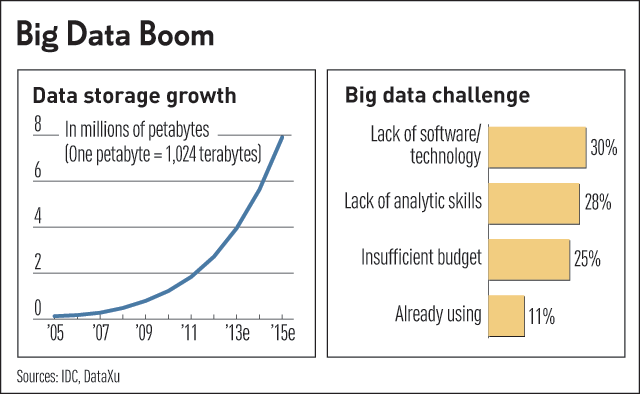 Big Data Boom

Data storage growth

In millions of petabytes
(One petabyte = 1,024 terabytes)

8
6
4
2
0

'05 '07 '09 '11 '13e '15e

Big data challenge

Lack of software/ technology 30%
Lack of analytic skills 28%
Insufficient budget 25%
Already using 11%

Sources: IDC, DataXu